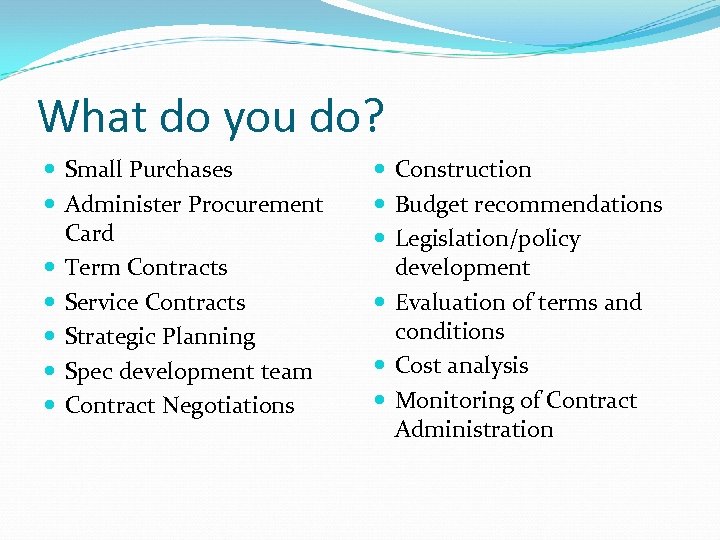 What do you do?

- Small Purchases
- Administer Procurement Card
- Term Contracts
- Service Contracts
- Strategic Planning
- Spec development team
- Contract Negotiations

- Construction
- Budget recommendations
- Legislation/policy development
- Evaluation of terms and conditions
- Cost analysis
- Monitoring of Contract Administration